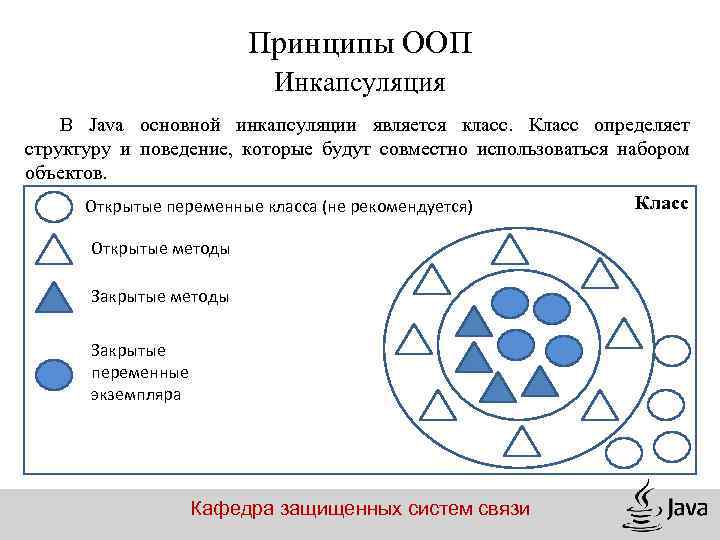 Принципы ООП
Инкапсуляция

В Java основной инкапсуляции является класс. Класс определяет структуру и поведение, которые будут совместно использоваться набором объектов.

Открытые переменные класса (не рекомендуется)

Класс

Открытые методы

Закрытые методы

Закрытые переменные экземпляра

Кафедра защищенных систем связи

Java